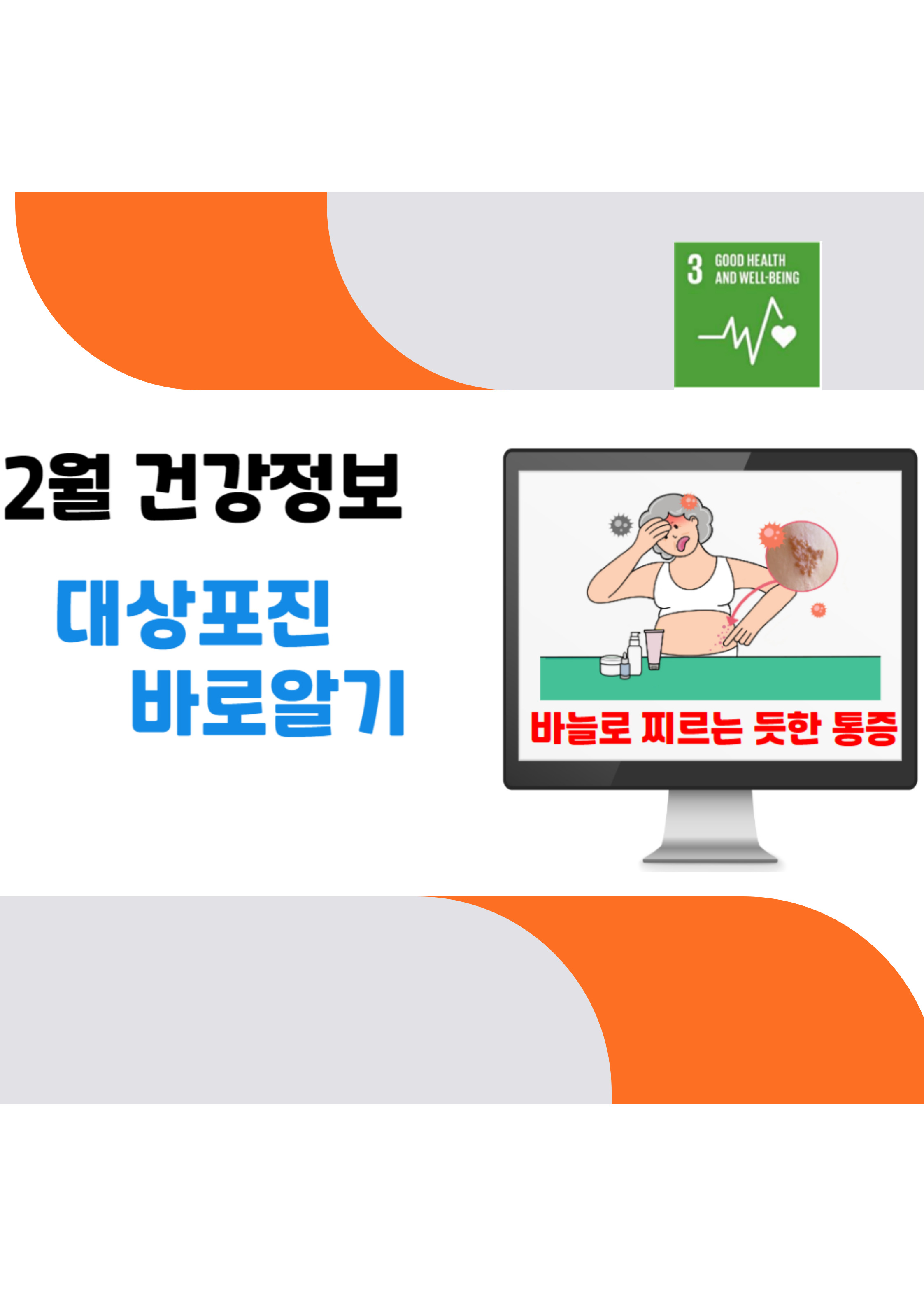 3 GOOD HEALTH AND WELL-BEING

2월 건강정보

대상포진
바로알기

바늘로 찌르는 듯한 통증